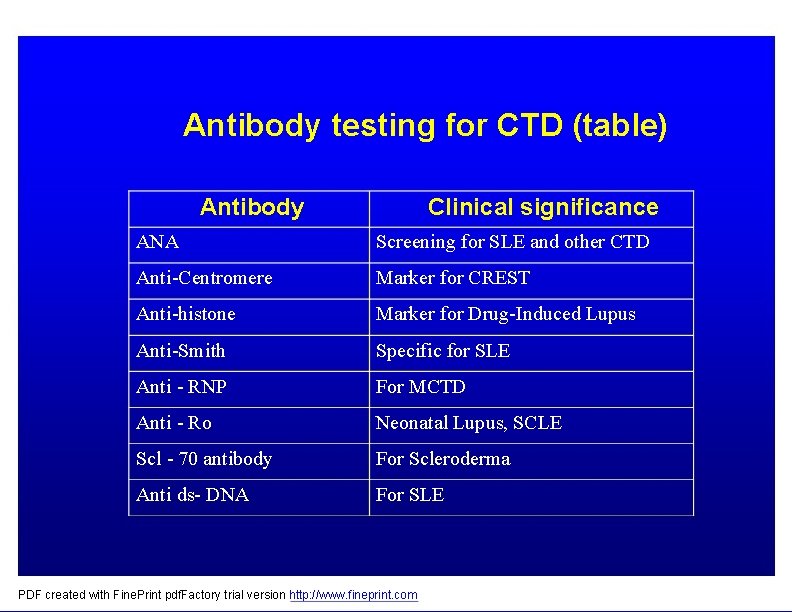 Antibody testing for CTD (table)

| Antibody | Clinical significance |
|---|---|
| ANA | Screening for SLE and other CTD |
| Anti-Centromere | Marker for CREST |
| Anti-histone | Marker for Drug-Induced Lupus |
| Anti-Smith | Specific for SLE |
| Anti - RNP | For MCTD |
| Anti - Ro | Neonatal Lupus, SCLE |
| Scl - 70 antibody | For Scleroderma |
| Anti ds- DNA | For SLE |

PDF created with FinePrint pdfFactory trial version http://www.fineprint.com